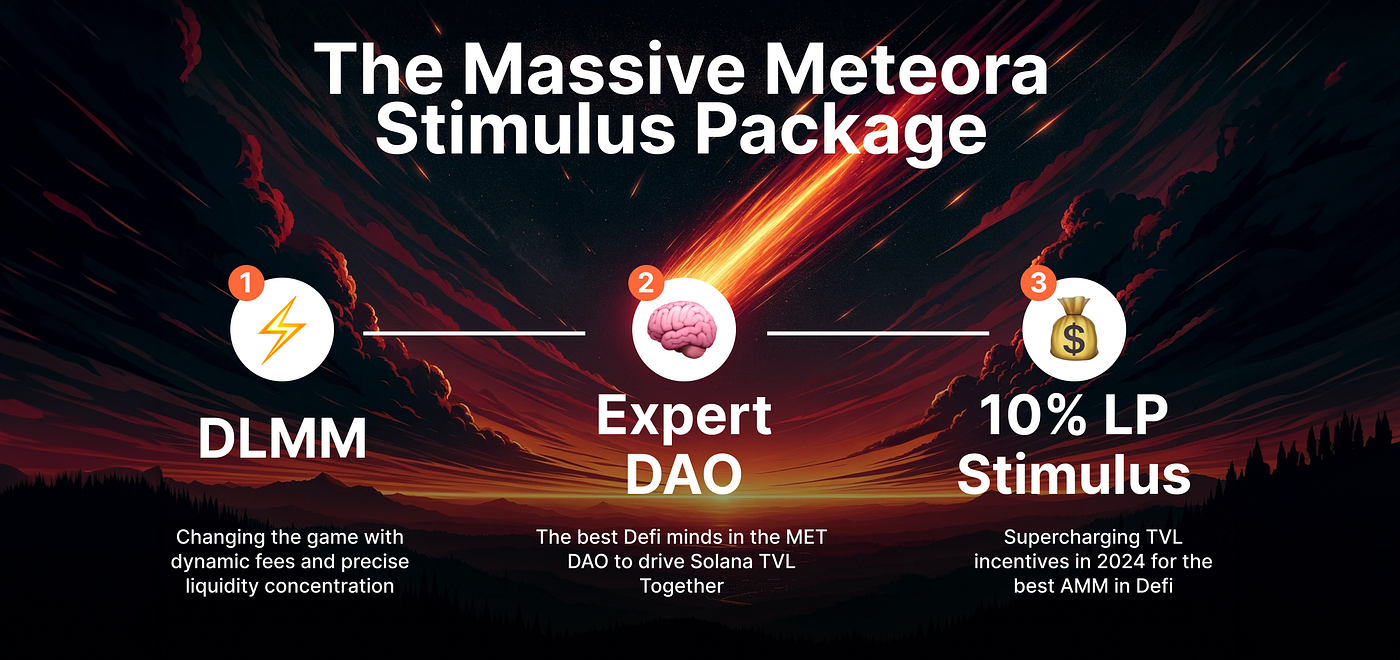 The Massive Meteora Stimulus Package

1
DLMM
Changing the game with dynamic fees and precise liquidity concentration

2
Expert DAO
The best Defi minds in the MET DAO to drive Solana TVL Together

3
$
10% LP Stimulus
Supercharging TVL incentives in 2024 for the best AMM in Defi